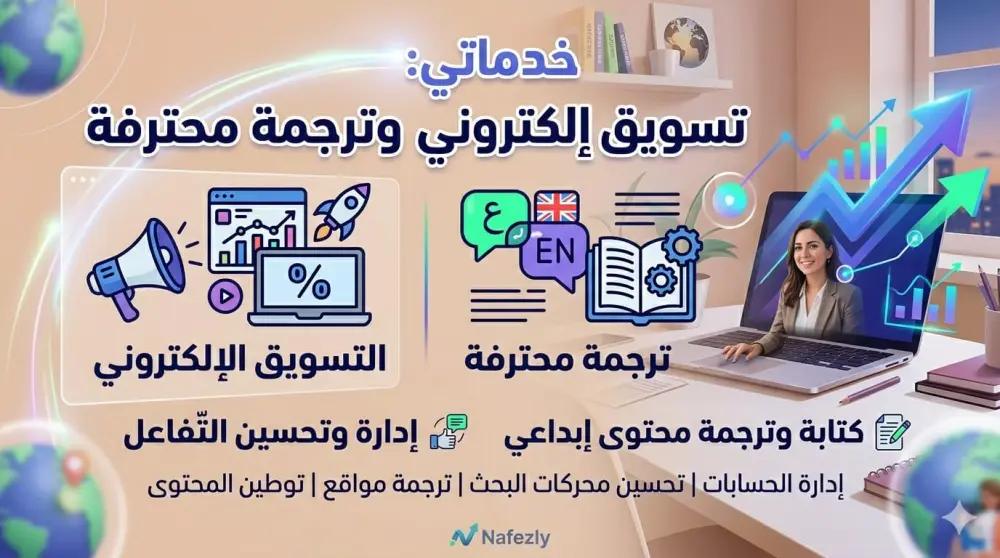 خدماتي:
تسويق إلكتروني وترجمة محترفة

ع
EN
%

ترجمة محترفة

التسويق الإلكتروني

كتابة وترجمة محتوى إبداعي

إدارة وتحسين التّفاعل

إدارة الحسابات | تحسين محركات البحث | ترجمة مواقع | توطين المحتوى

Nafezly